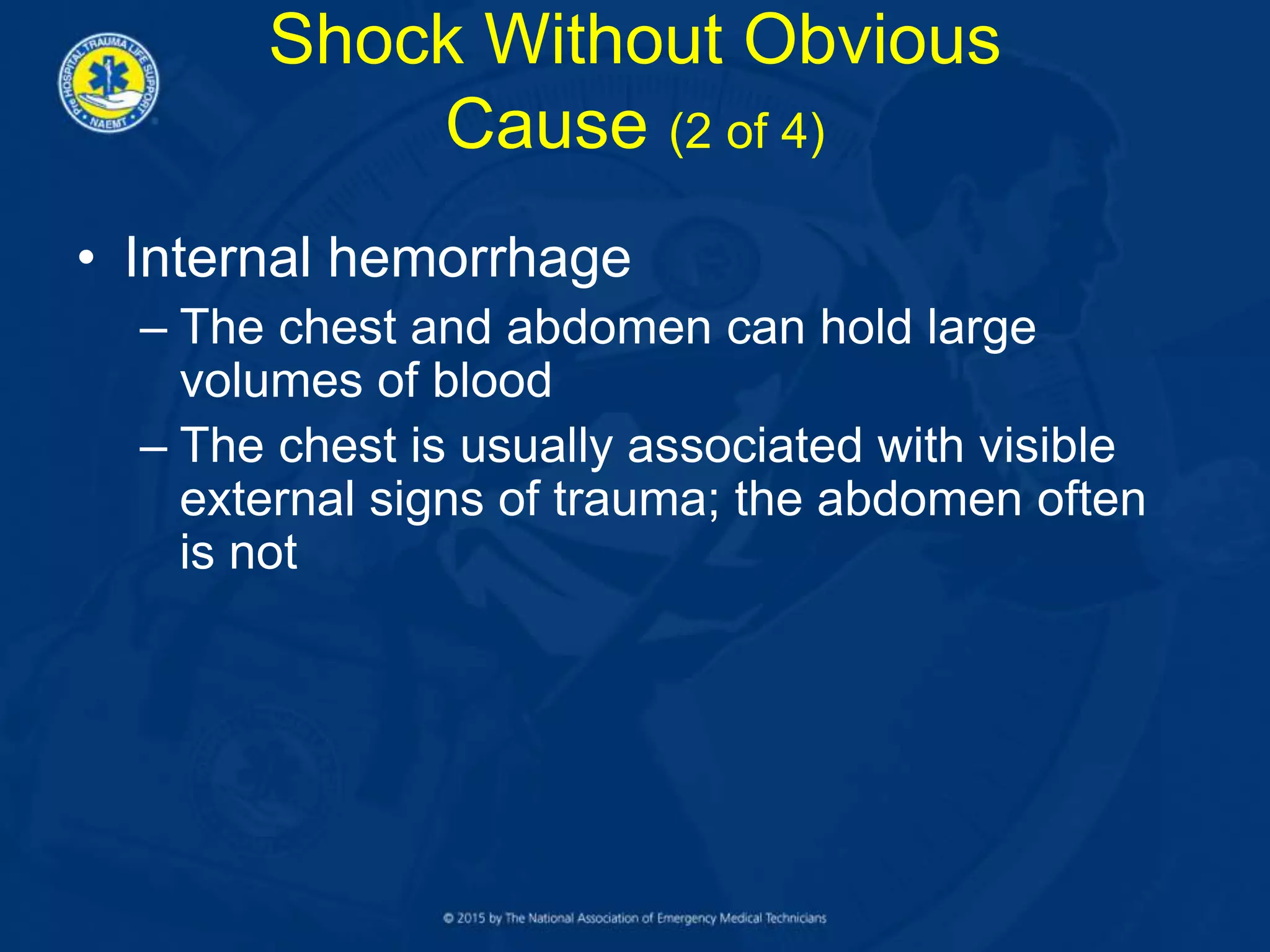 PRE HOSPITAL TRAUMA LIFE SUPPORT
NAEMT

Shock Without Obvious Cause (2 of 4)

• Internal hemorrhage
– The chest and abdomen can hold large volumes of blood
– The chest is usually associated with visible external signs of trauma; the abdomen often is not

© 2015 by The National Association of Emergency Medical Technicians